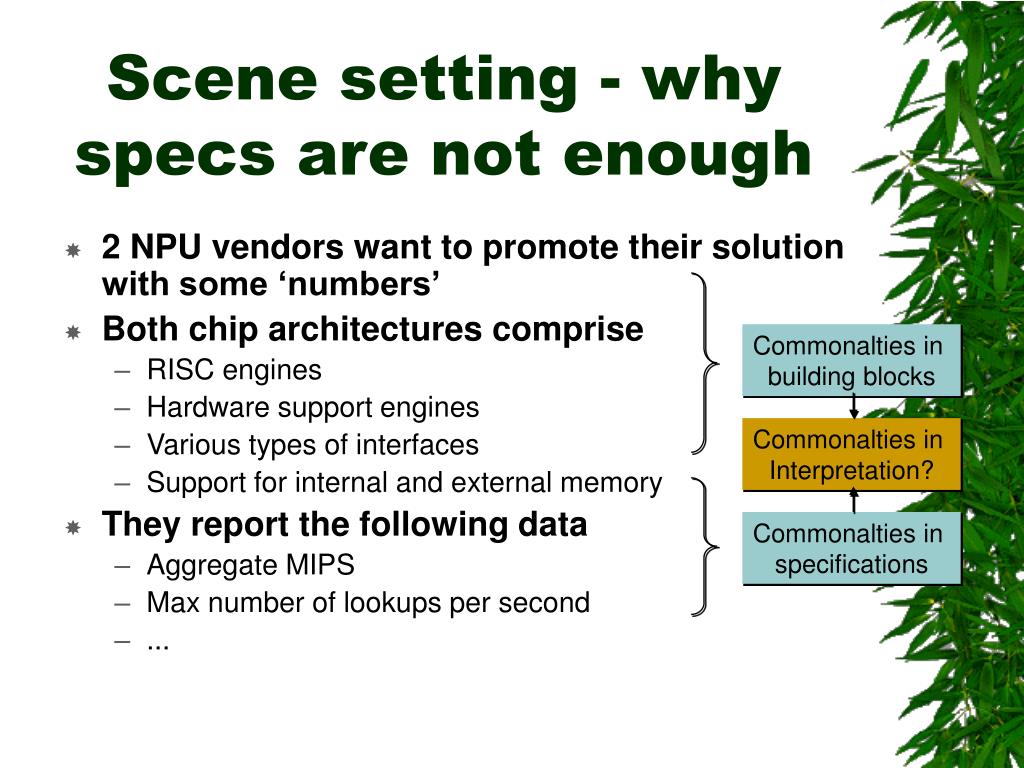 Scene setting - why specs are not enough

2 NPU vendors want to promote their solution with some ‘numbers’

Both chip architectures comprise
– RISC engines
– Hardware support engines
– Various types of interfaces
– Support for internal and external memory

They report the following data
– Aggregate MIPS
– Max number of lookups per second
– ...

Commonalties in building blocks

Commonalties in Interpretation?

Commonalties in specifications